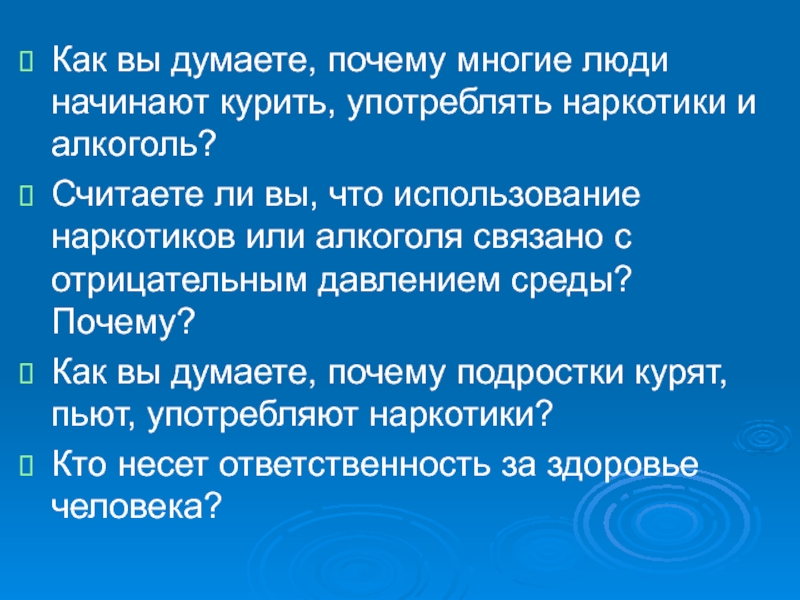 Как вы думаете, почему многие люди начинают курить, употреблять наркотики и алкоголь?

Считаете ли вы, что использование наркотиков или алкоголя связано с отрицательным давлением среды? Почему?

Как вы думаете, почему подростки курят, пьют, употребляют наркотики?

Кто несет ответственность за здоровье человека?